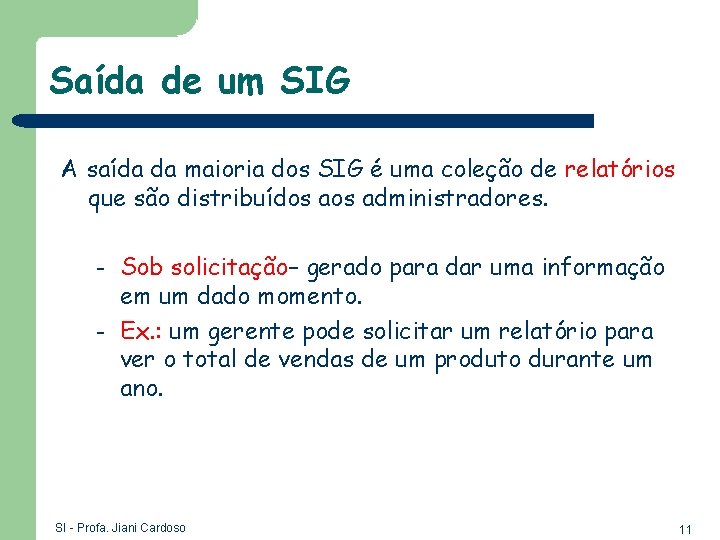 Saída de um SIG

A saída da maioria dos SIG é uma coleção de relatórios que são distribuídos aos administradores.

– Sob solicitação– gerado para dar uma informação em um dado momento.
– Ex.: um gerente pode solicitar um relatório para ver o total de vendas de um produto durante um ano.

SI - Profa. Jiani Cardoso

11